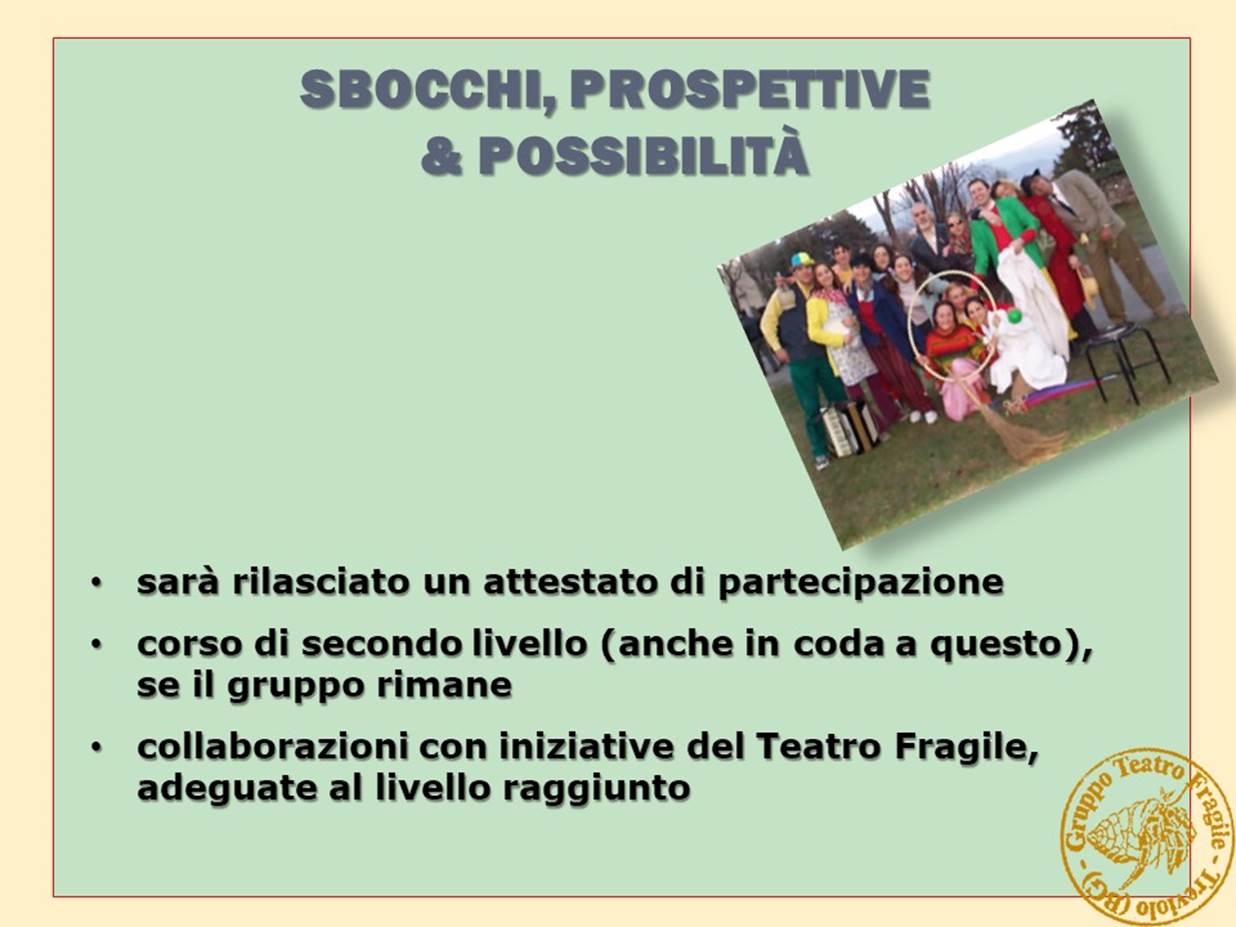 SBOCCHI, PROSPETTIVE
& POSSIBILITÀ

• sarà rilasciato un attestato di partecipazione
• corso di secondo livello (anche in coda a questo), se il gruppo rimane
• collaborazioni con iniziative del Teatro Fragile, adeguate al livello raggiunto

Gruppo Teatro Fragile - Treviolo (BG) -